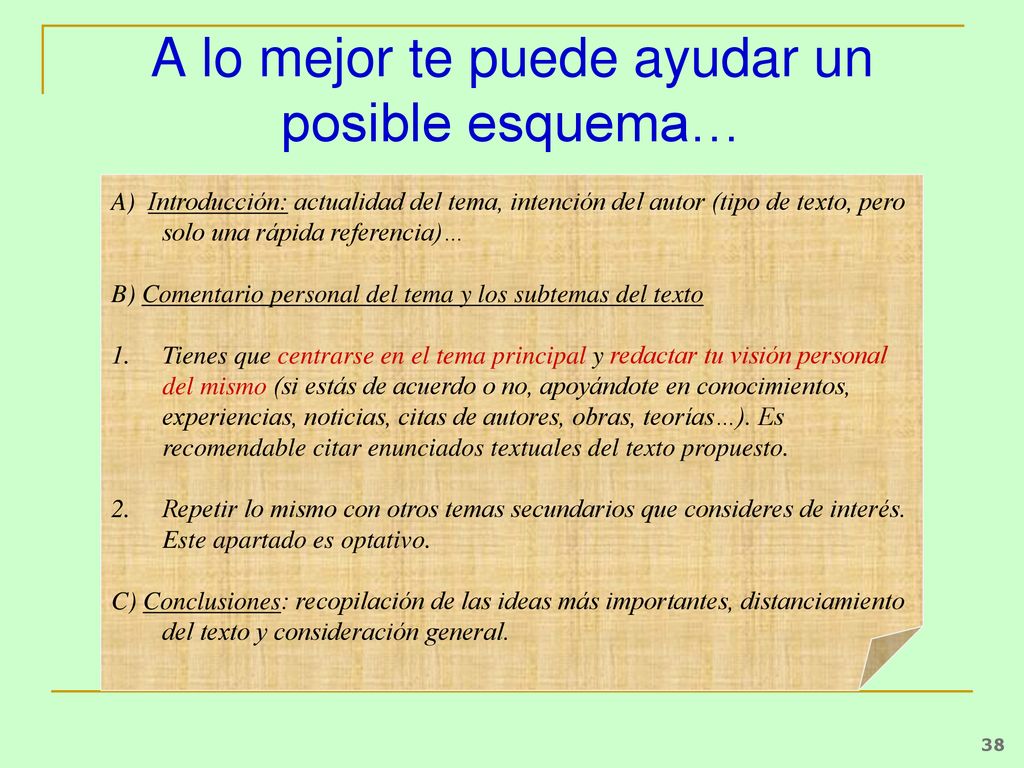 A lo mejor te puede ayudar un posible esquema…

A) Introducción: actualidad del tema, intención del autor (tipo de texto, pero solo una rápida referencia)…

B) Comentario personal del tema y los subtemas del texto

1. Tienes que centrarse en el tema principal y redactar tu visión personal del mismo (si estás de acuerdo o no, apoyándote en conocimientos, experiencias, noticias, citas de autores, obras, teorías…). Es recomendable citar enunciados textuales del texto propuesto.

2. Repetir lo mismo con otros temas secundarios que consideres de interés. Este apartado es optativo.

C) Conclusiones: recopilación de las ideas más importantes, distanciamiento del texto y consideración general.

38